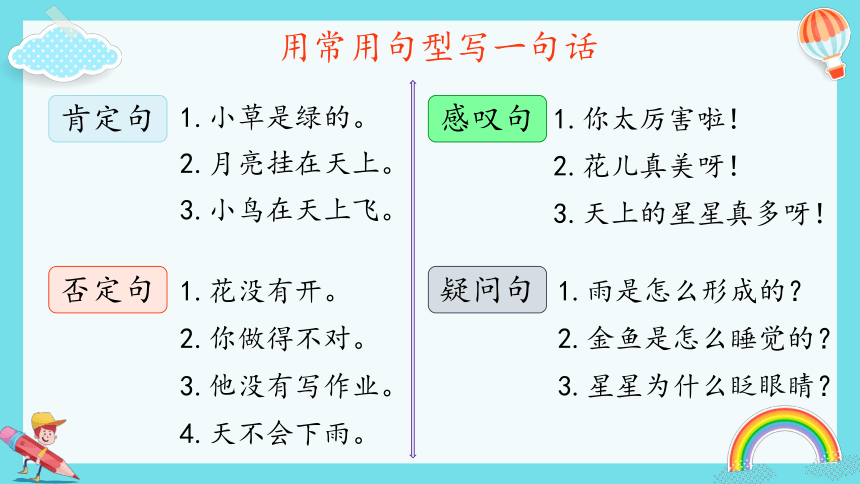 用常用句型写一句话

肯定句
1. 小草是绿的。
2. 月亮挂在天上。
3. 小鸟在天上飞。

否定句
1. 花没有开。
2. 你做得不对。
3. 他没有写作业。
4. 天不会下雨。

感叹句
1. 你太厉害啦！
2. 花儿真美呀！
3. 天上的星星真多呀！

疑问句
1. 雨是怎么形成的？
2. 金鱼是怎么睡觉的？
3. 星星为什么眨眼睛？